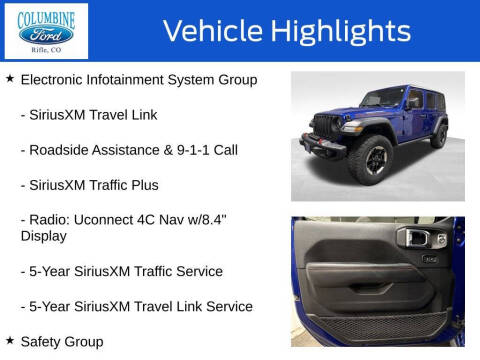 COLUMBINE
Ford
Rifle, CO

Vehicle Highlights

★ Electronic Infotainment System Group

- SiriusXM Travel Link

- Roadside Assistance & 9-1-1 Call

- SiriusXM Traffic Plus

- Radio: Uconnect 4C Nav w/8.4" Display

- 5-Year SiriusXM Traffic Service

- 5-Year SiriusXM Travel Link Service

★ Safety Group